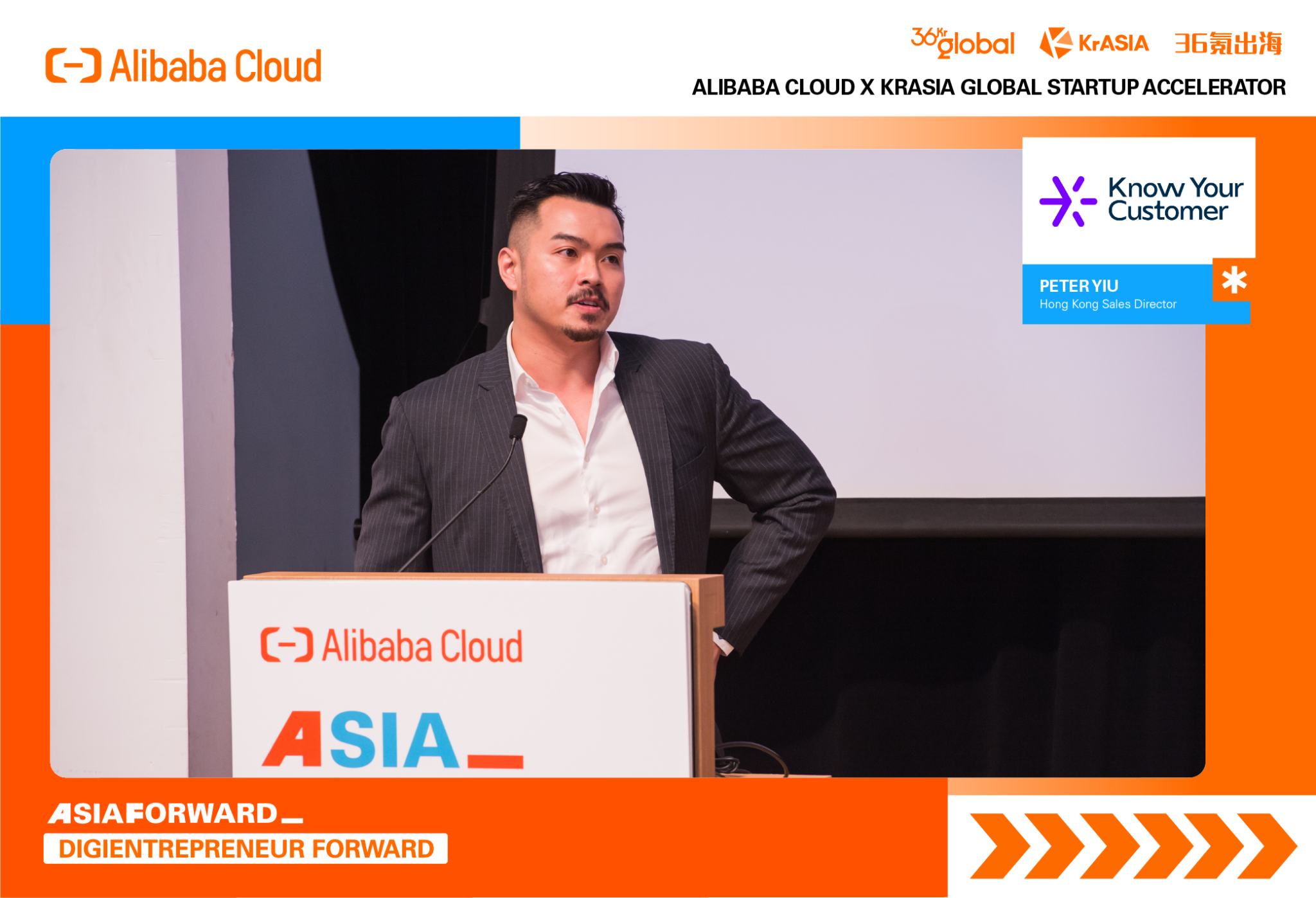 Alibaba Cloud

36Kr global KrASIA 36氪出海

ALIBABA CLOUD X KRASIA GLOBAL STARTUP ACCELERATOR

Know Your Customer

PETER YIU
Hong Kong Sales Director

Alibaba Cloud

ASIA_

ASIAFORWARD_
DIGIENTREPRENEUR FORWARD